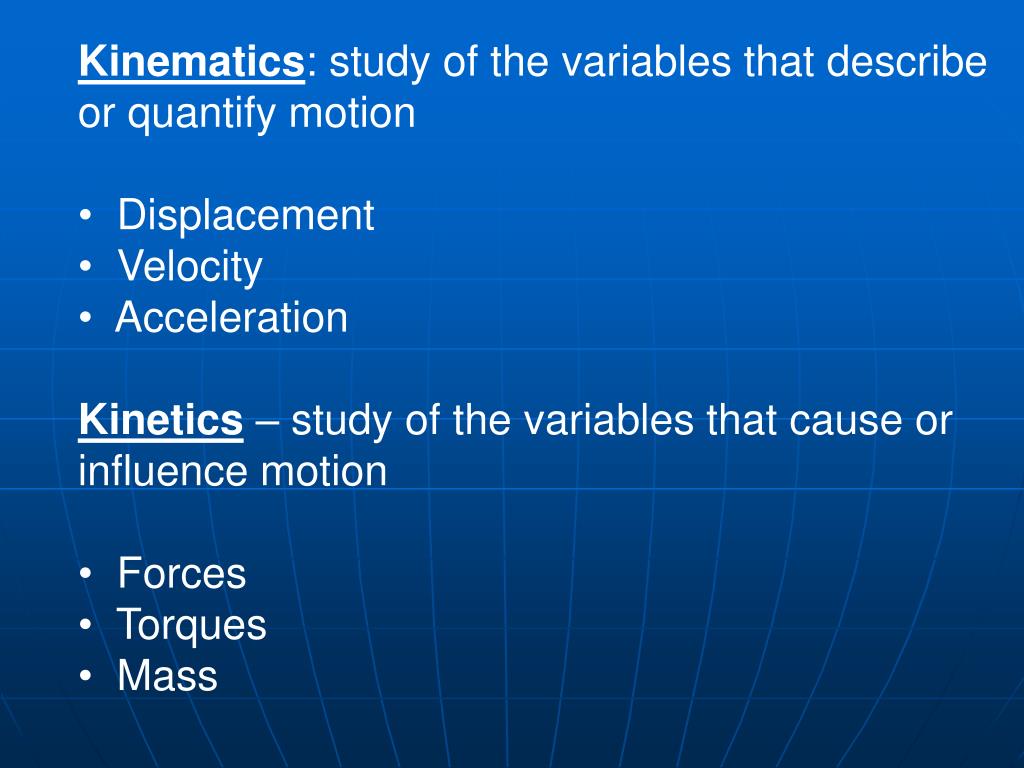 Kinematics: study of the variables that describe or quantify motion

• Displacement
• Velocity
• Acceleration

Kinetics – study of the variables that cause or influence motion

• Forces
• Torques
• Mass